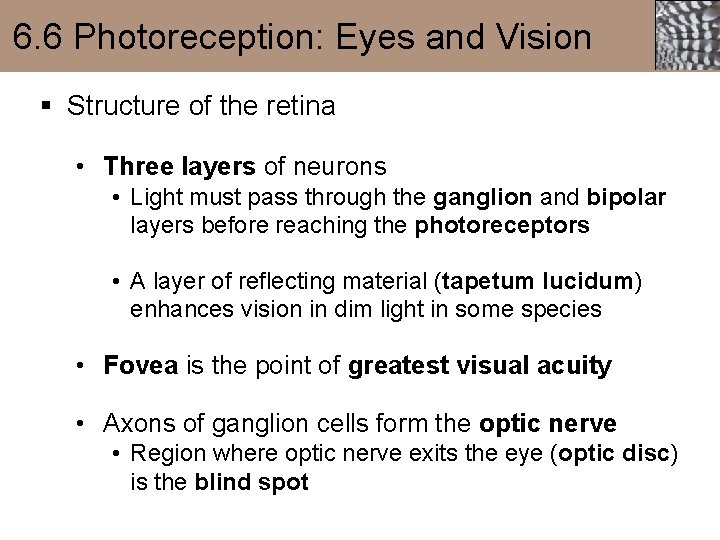 6.6 Photoreception: Eyes and Vision

▪ Structure of the retina

• Three layers of neurons
• Light must pass through the ganglion and bipolar layers before reaching the photoreceptors

• A layer of reflecting material (tapetum lucidum) enhances vision in dim light in some species

• Fovea is the point of greatest visual acuity

• Axons of ganglion cells form the optic nerve
• Region where optic nerve exits the eye (optic disc) is the blind spot